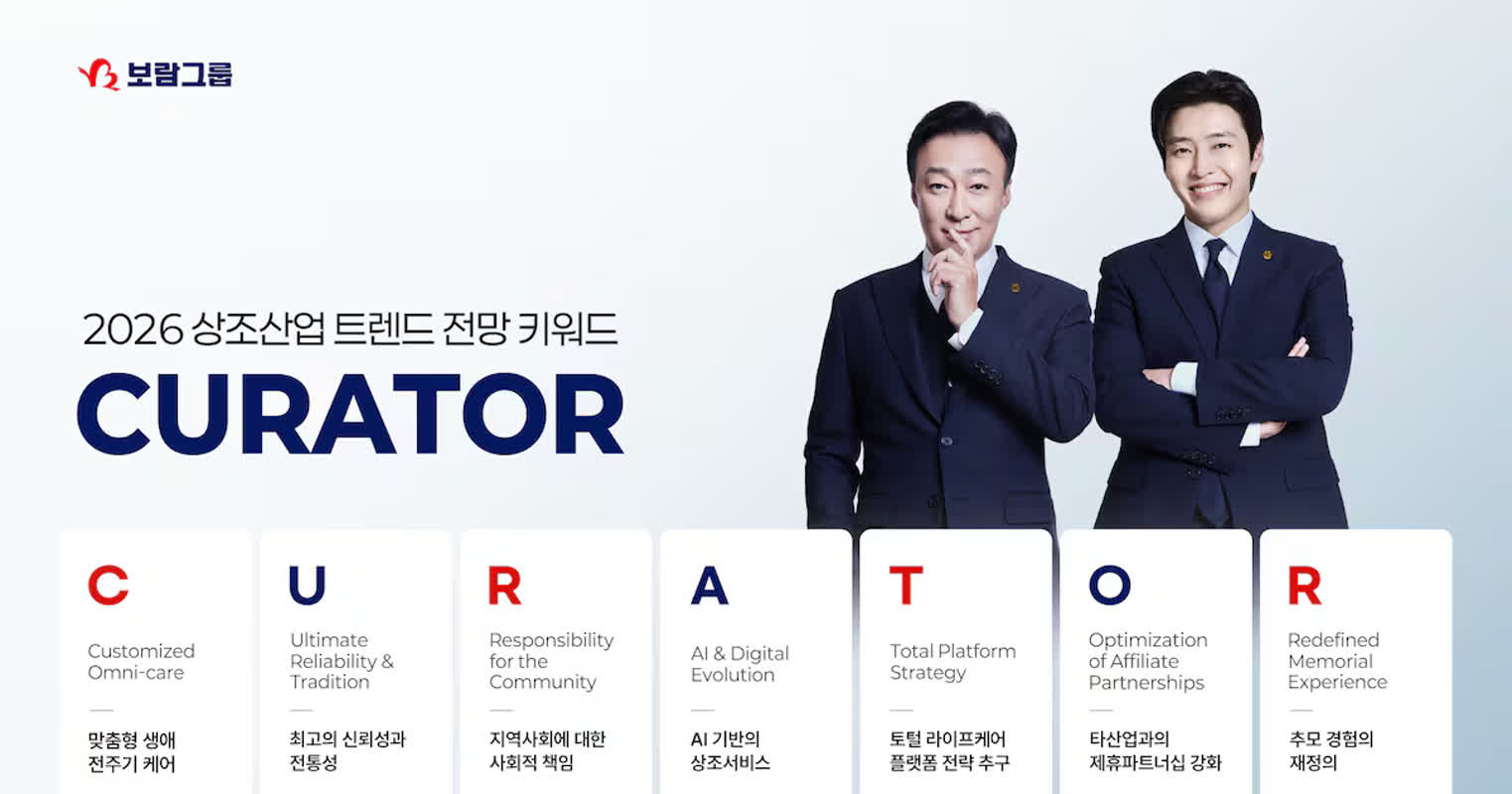 보람그룹

2026 상조산업 트렌드 전망 키워드

CURATOR

C
Customized Omni-care
맞춤형 생애 전주기 케어

U
Ultimate Reliability & Tradition
최고의 신뢰성과 전통성

R
Responsibility for the Community
지역사회에 대한 사회적 책임

A
AI & Digital Evolution
AI 기반의 상조서비스

T
Total Platform Strategy
토털 라이프케어 플랫폼 전략 추구

O
Optimization of Affiliate Partnerships
타산업과의 제휴파트너십 강화

R
Redefined Memorial Experience
추모 경험의 재정의